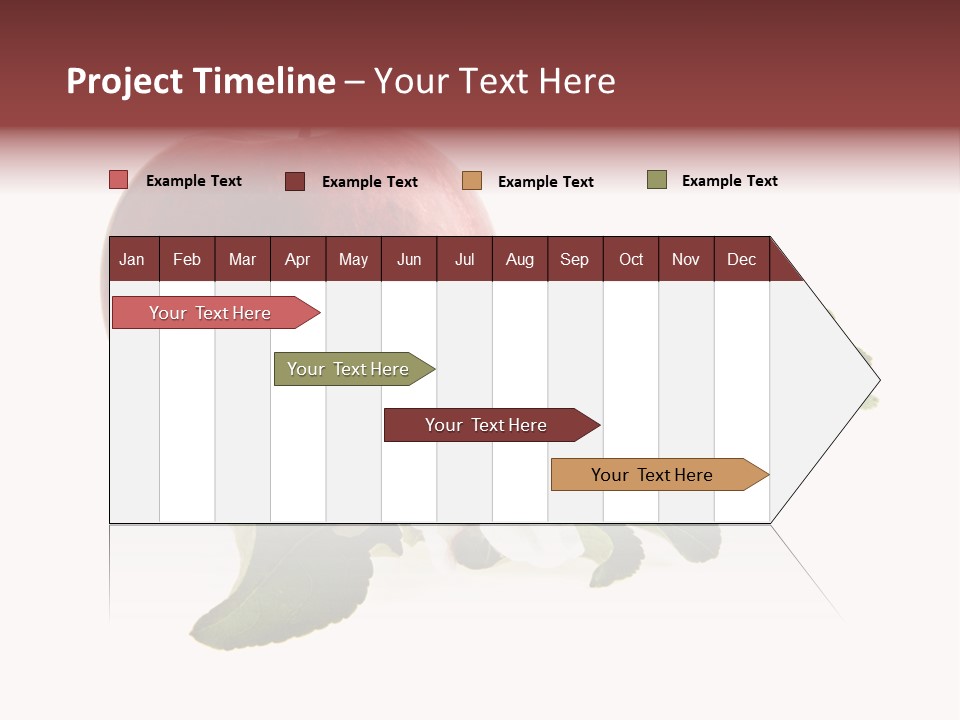 Project Timeline – Your Text Here

Example Text
Example Text
Example Text
Example Text

| Jan | Feb | Mar | Apr | May | Jun | Jul | Aug | Sep | Oct | Nov | Dec |
|---|---|---|---|---|---|---|---|---|---|---|---|

Your Text Here
Your Text Here
Your Text Here
Your Text Here